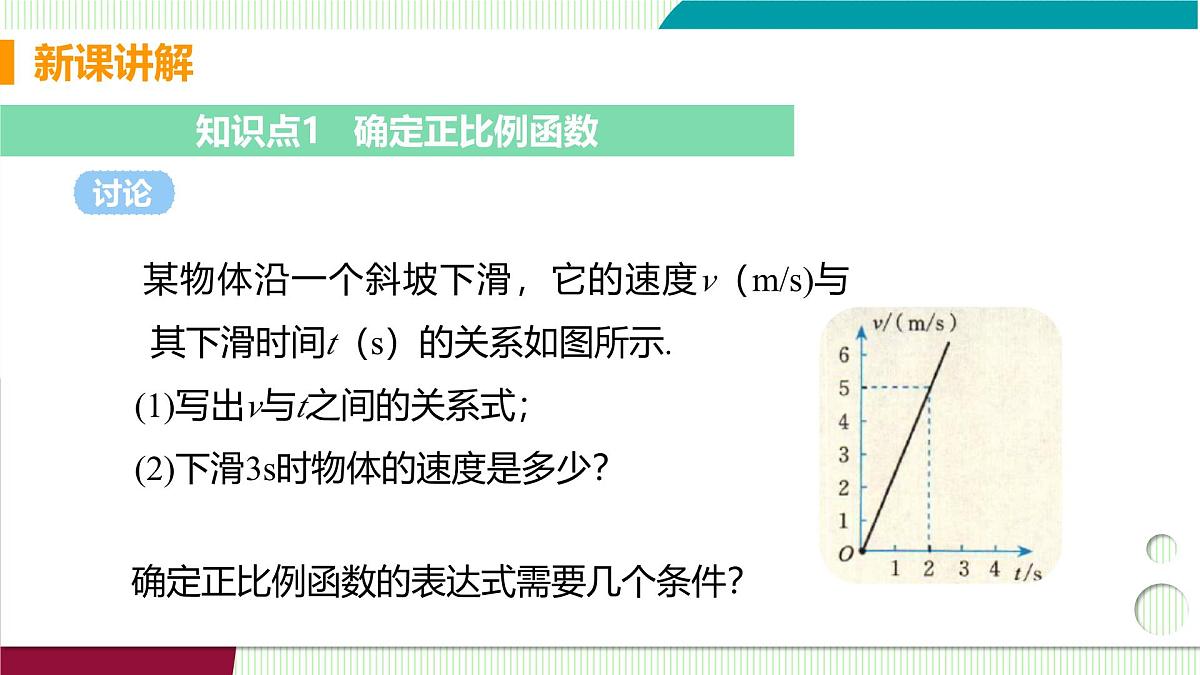 新课讲解

知识点1　确定正比例函数

讨论

某物体沿一个斜坡下滑，它的速度$v$（m/s)与其下滑时间$t$（s）的关系如图所示.

(1)写出$v$与$t$之间的关系式;

(2)下滑3s时物体的速度是多少?

确定正比例函数的表达式需要几个条件?

$v$/(m/s)
6
5
4
3
2
1
$O$
1 2 3 4 $t$/s